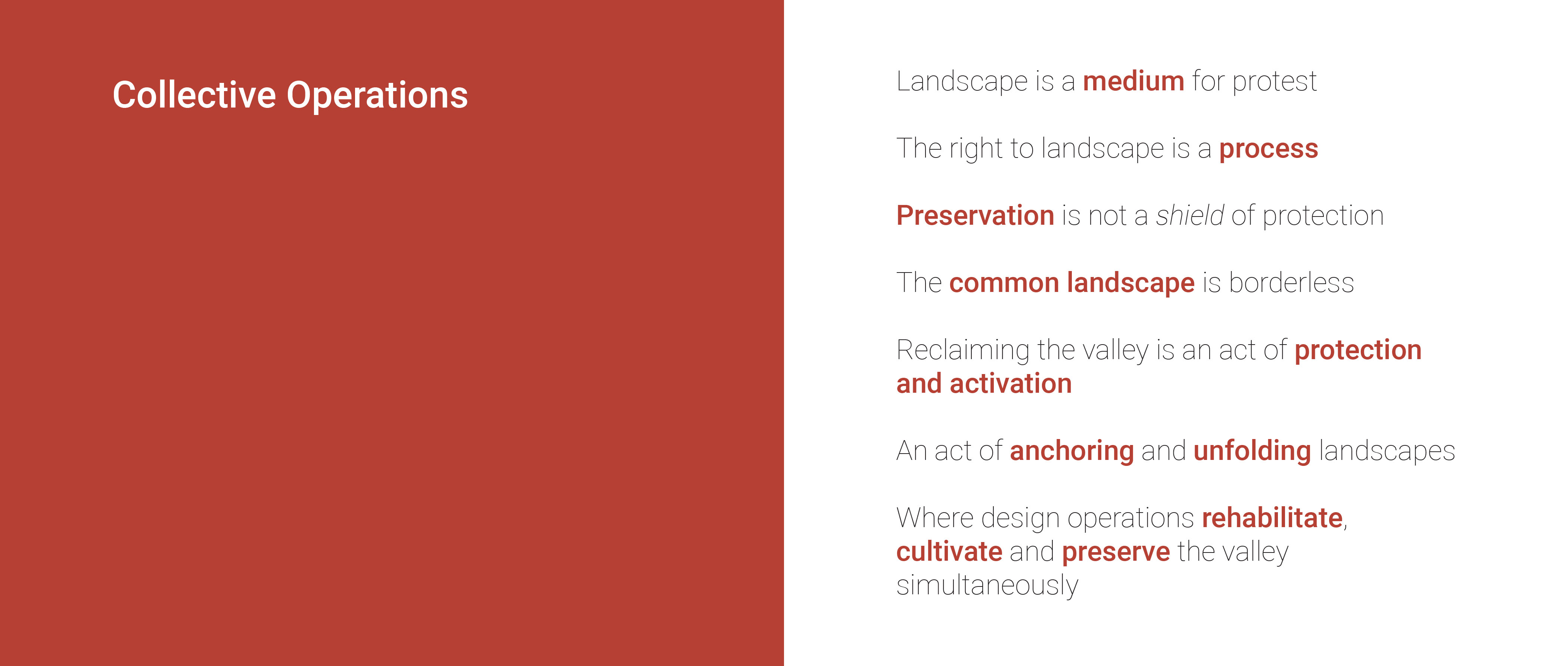 Collective Operations

Landscape is a medium for protest

The right to landscape is a process

Preservation is not a shield of protection

The common landscape is borderless

Reclaiming the valley is an act of protection and activation

An act of anchoring and unfolding landscapes

Where design operations rehabilitate, cultivate and preserve the valley simultaneously